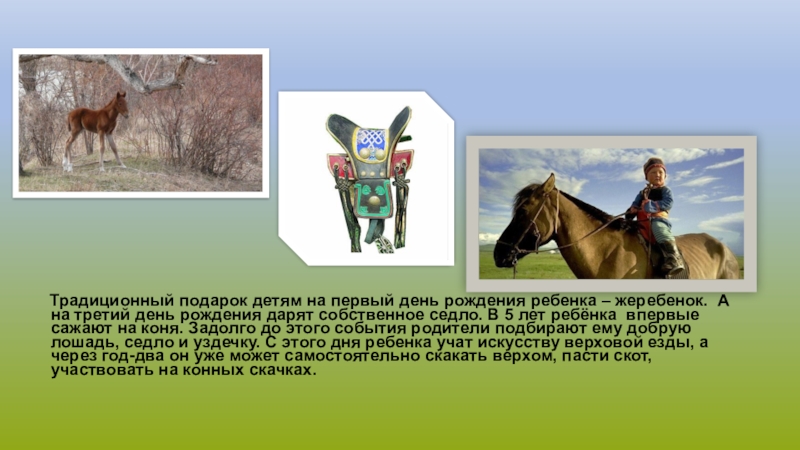 Традиционный подарок детям на первый день рождения ребенка – жеребенок. А на третий день рождения дарят собственное седло. В 5 лет ребёнка впервые сажают на коня. Задолго до этого события родители подбирают ему добрую лошадь, седло и уздечку. С этого дня ребенка учат искусству верховой езды, а через год-два он уже может самостоятельно скакать верхом, пасти скот, участвовать на конных скачках.